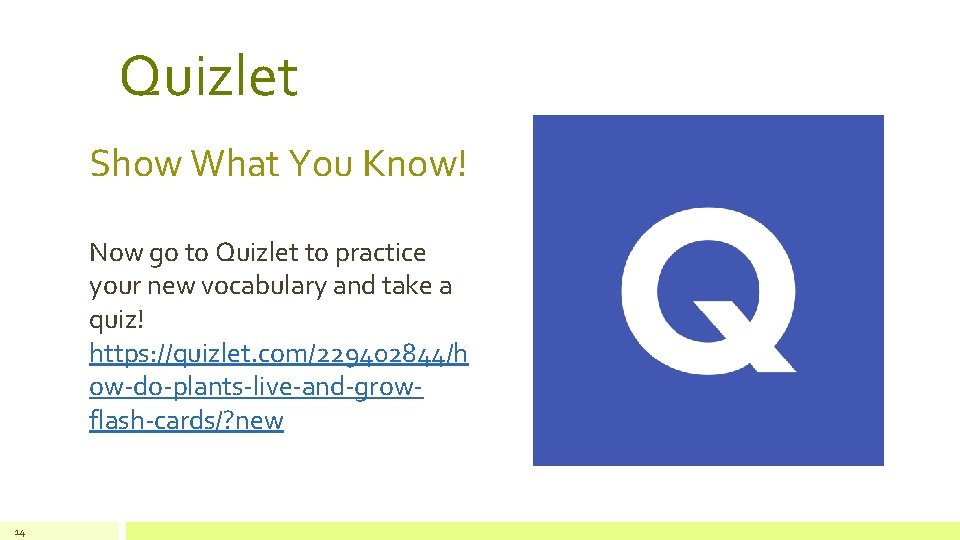 Quizlet

Show What You Know!

Now go to Quizlet to practice your new vocabulary and take a quiz!
https://quizlet.com/229402844/how-do-plants-live-and-grow-flash-cards/?new

Q

14